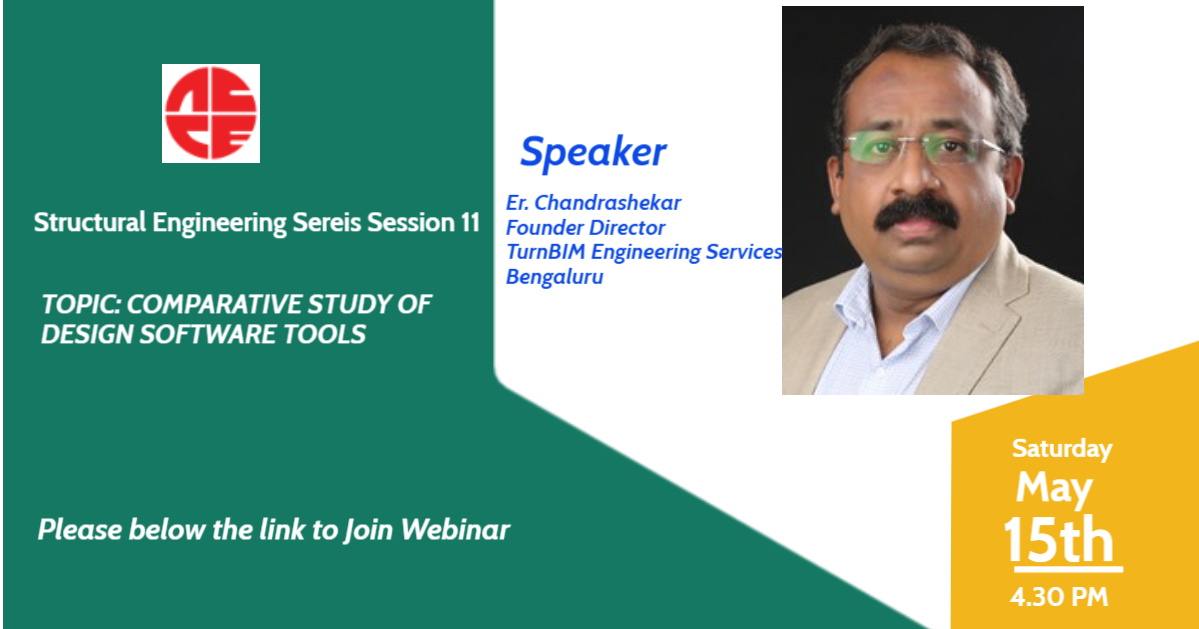 Structural Engineering Sereis Session 11

TOPIC: COMPARATIVE STUDY OF DESIGN SOFTWARE TOOLS

Please below the link to Join Webinar

Speaker

Er. Chandrashekar
Founder Director
TurnBIM Engineering Services
Bengaluru

Saturday
May
15th
4.30 PM